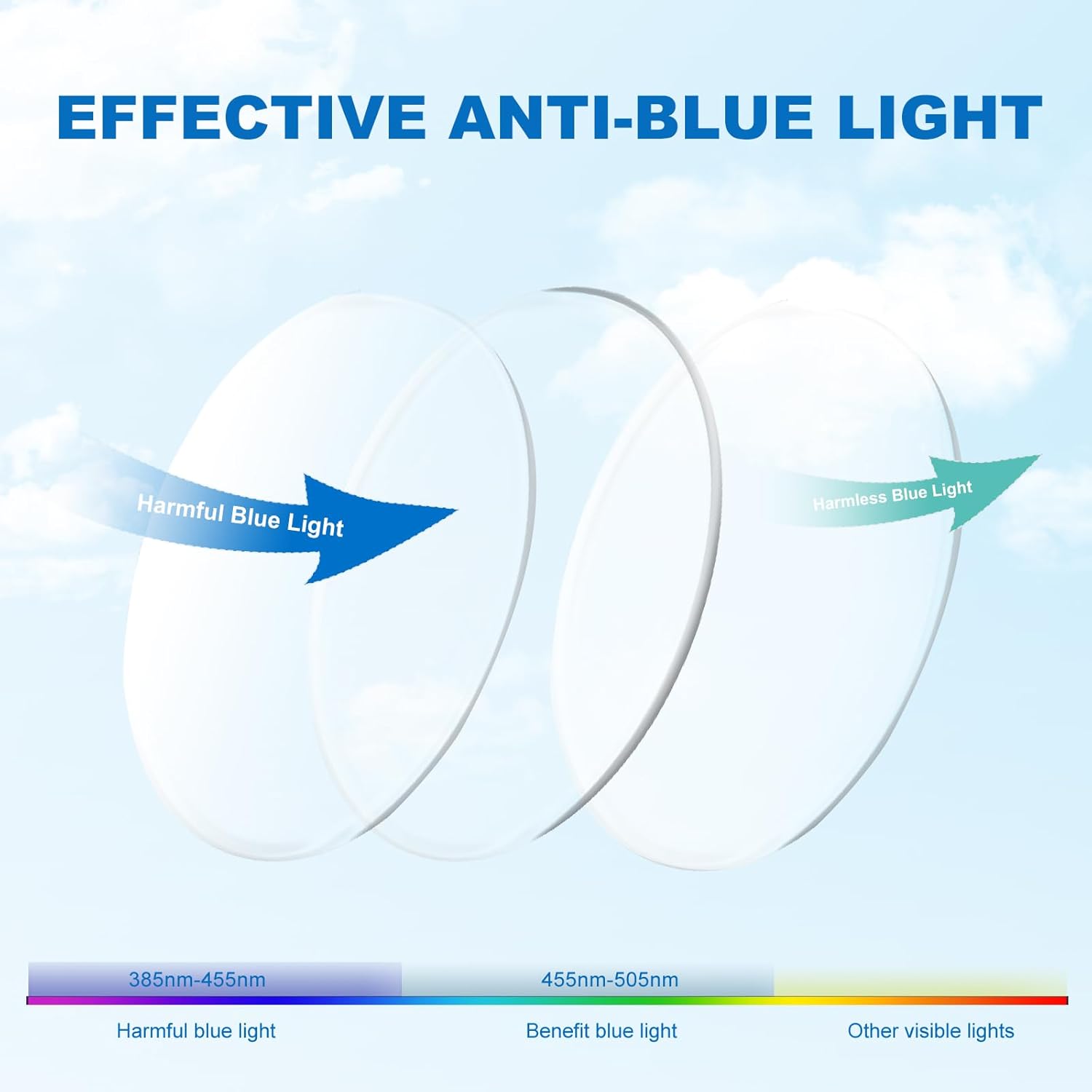 EFFECTIVE ANTI-BLUE LIGHT

Harmful Blue Light

Harmless Blue Light

385nm-455nm

455nm-505nm

Harmful blue light

Benefit blue light

Other visible lights